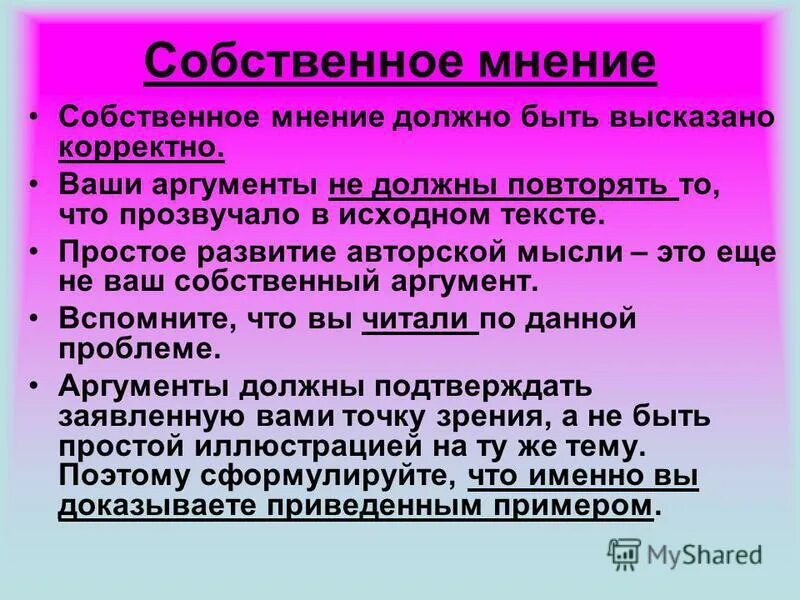 Собственное мнение

• Собственное мнение должно быть высказано корректно.

• Ваши аргументы не должны повторять то, что прозвучало в исходном тексте.

• Простое развитие авторской мысли – это еще не ваш собственный аргумент.

• Вспомните, что вы читали по данной проблеме.

• Аргументы должны подтверждать заявленную вами точку зрения, а не быть простой иллюстрацией на ту же тему. Поэтому сформулируйте, что именно вы доказываете приведенным примером.

MyShared